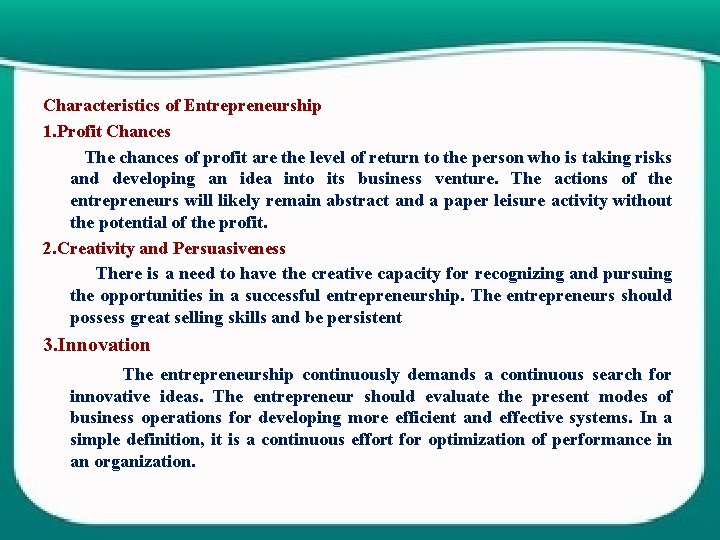 Characteristics of Entrepreneurship

1.Profit Chances

The chances of profit are the level of return to the person who is taking risks and developing an idea into its business venture. The actions of the entrepreneurs will likely remain abstract and a paper leisure activity without the potential of the profit.

2.Creativity and Persuasiveness

There is a need to have the creative capacity for recognizing and pursuing the opportunities in a successful entrepreneurship. The entrepreneurs should possess great selling skills and be persistent

3.Innovation

The entrepreneurship continuously demands a continuous search for innovative ideas. The entrepreneur should evaluate the present modes of business operations for developing more efficient and effective systems. In a simple definition, it is a continuous effort for optimization of performance in an organization.